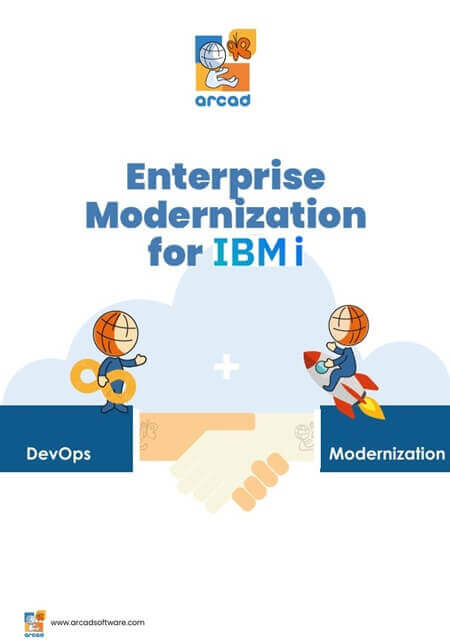 arcad

Enterprise Modernization for IBM i

+

DevOps

Modernization

arcad

www.arcadsoftware.com